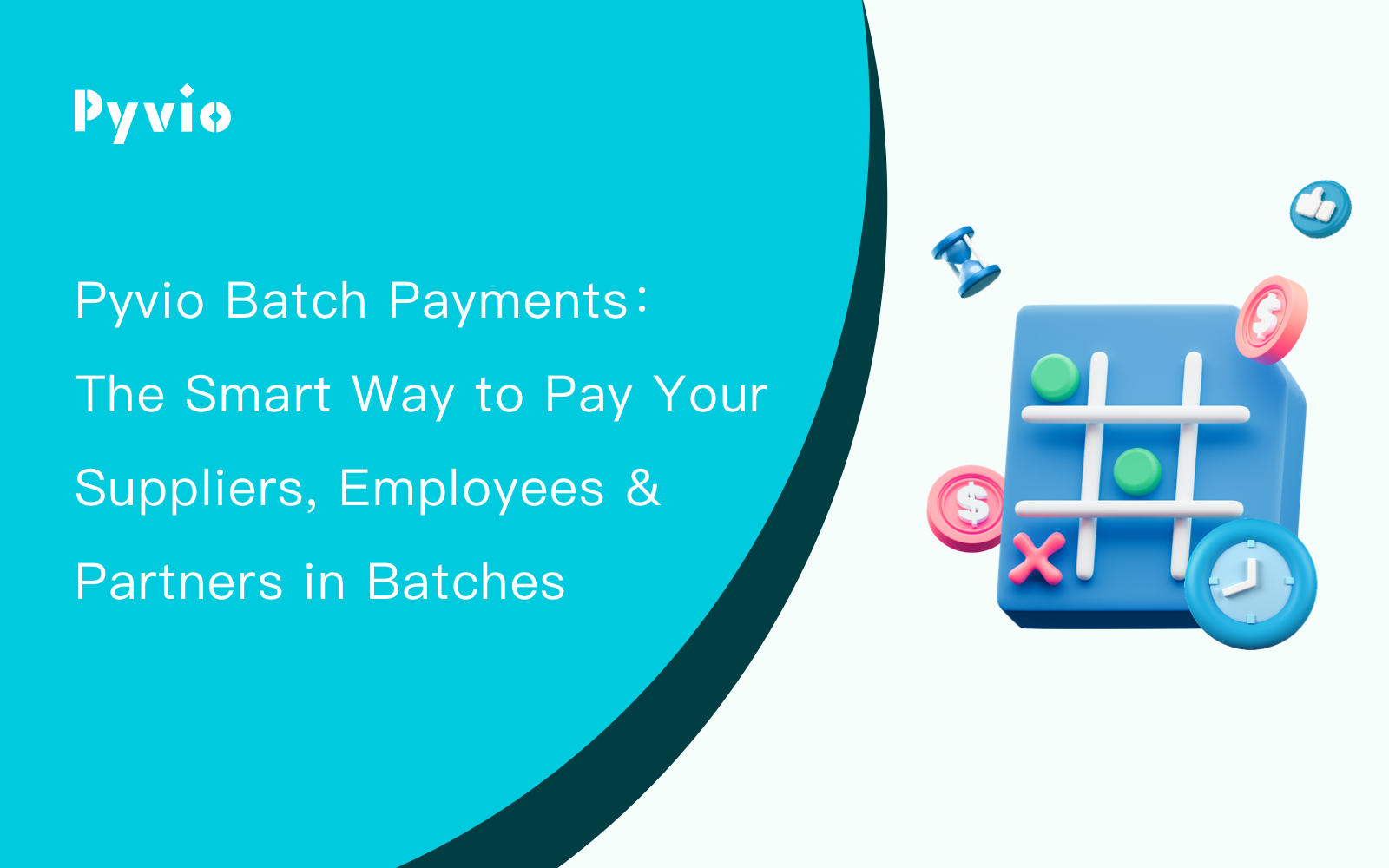 Pyvio

Pyvio Batch Payments: The Smart Way to Pay Your Suppliers, Employees & Partners in Batches